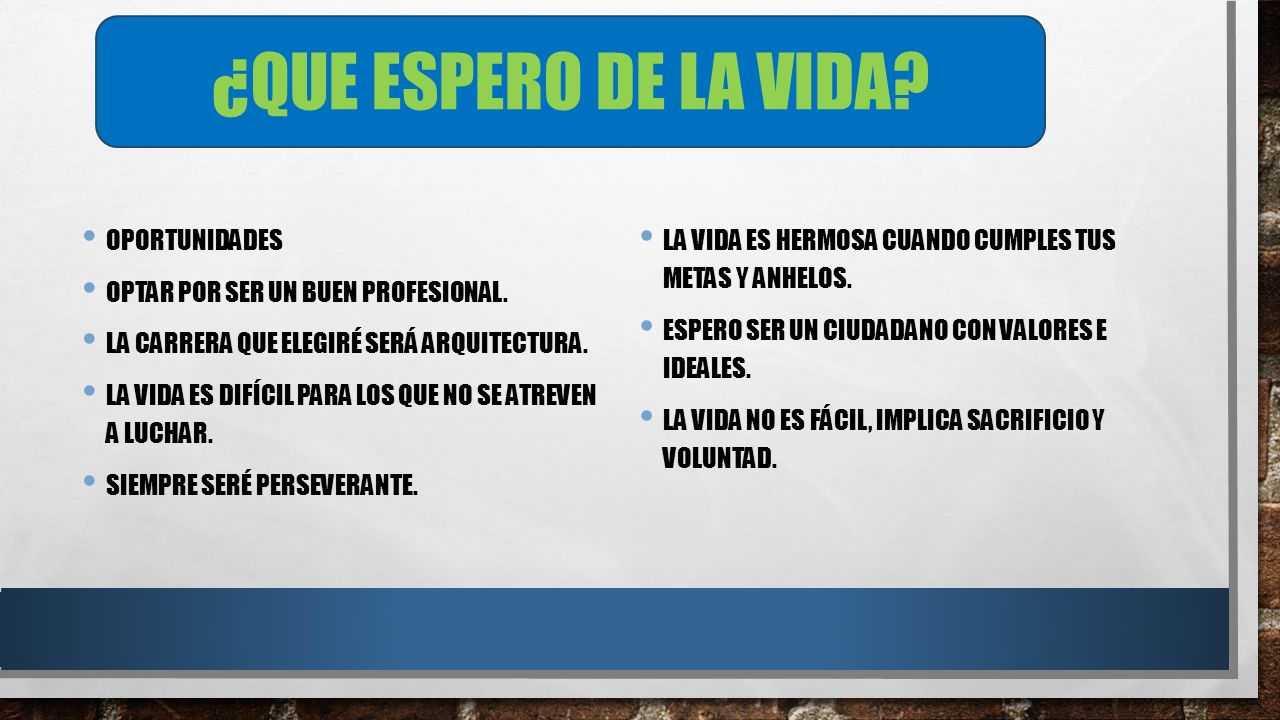 ¿QUE ESPERO DE LA VIDA?

• OPORTUNIDADES
• OPTAR POR SER UN BUEN PROFESIONAL.
• LA CARRERA QUE ELEGIRÉ SERÁ ARQUITECTURA.
• LA VIDA ES DIFÍCIL PARA LOS QUE NO SE ATREVEN A LUCHAR.
• SIEMPRE SERÉ PERSEVERANTE.

• LA VIDA ES HERMOSA CUANDO CUMPLES TUS METAS Y ANHELOS.
• ESPERO SER UN CIUDADANO CON VALORES E IDEALES.
• LA VIDA NO ES FÁCIL, IMPLICA SACRIFICIO Y VOLUNTAD.